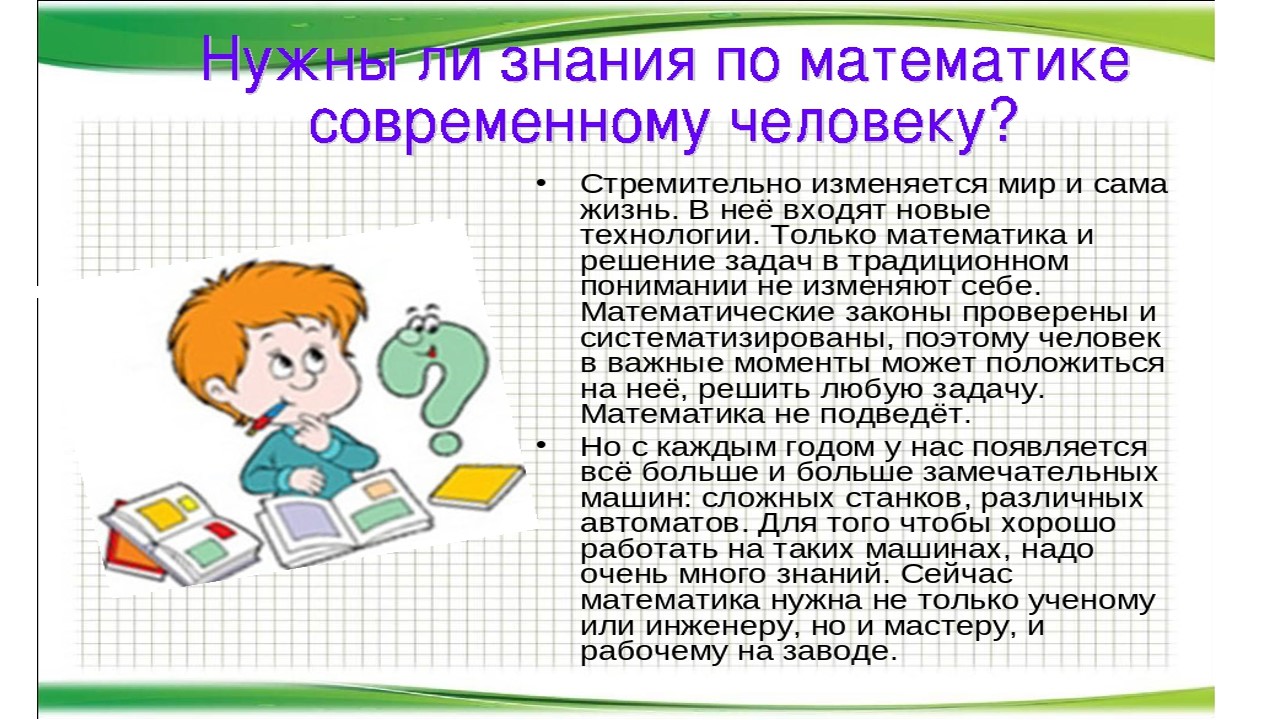 Нужны ли знания по математике современному человеку?

• Стремительно изменяется мир и сама жизнь. В неё входят новые технологии. Только математика и решение задач в традиционном понимании не изменяют себе. Математические законы проверены и систематизированы, поэтому человек в важные моменты может положиться на неё, решить любую задачу. Математика не подведёт.

• Но с каждым годом у нас появляется всё больше и больше замечательных машин: сложных станков, различных автоматов. Для того чтобы хорошо работать на таких машинах, надо очень много знаний. Сейчас математика нужна не только ученому или инженеру, но и мастеру, и рабочему на заводе.